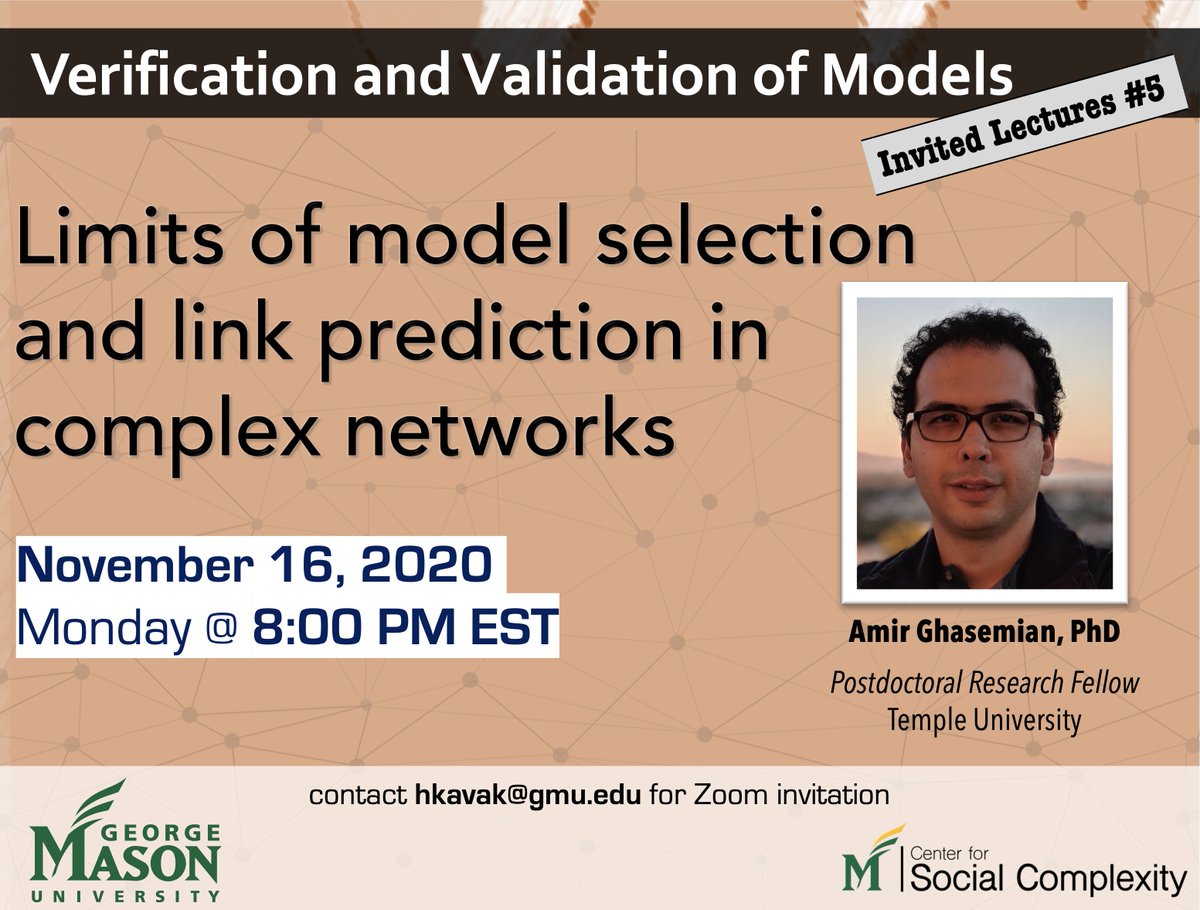 Verification and Validation of Models

Invited Lectures #5

Limits of model selection and link prediction in complex networks

November 16, 2020
Monday @ 8:00 PM EST

Amir Ghasemian, PhD
Postdoctoral Research Fellow
Temple University

contact hkavak@gmu.edu for Zoom invitation

GEORGE MASON UNIVERSITY

M Center for Social Complexity